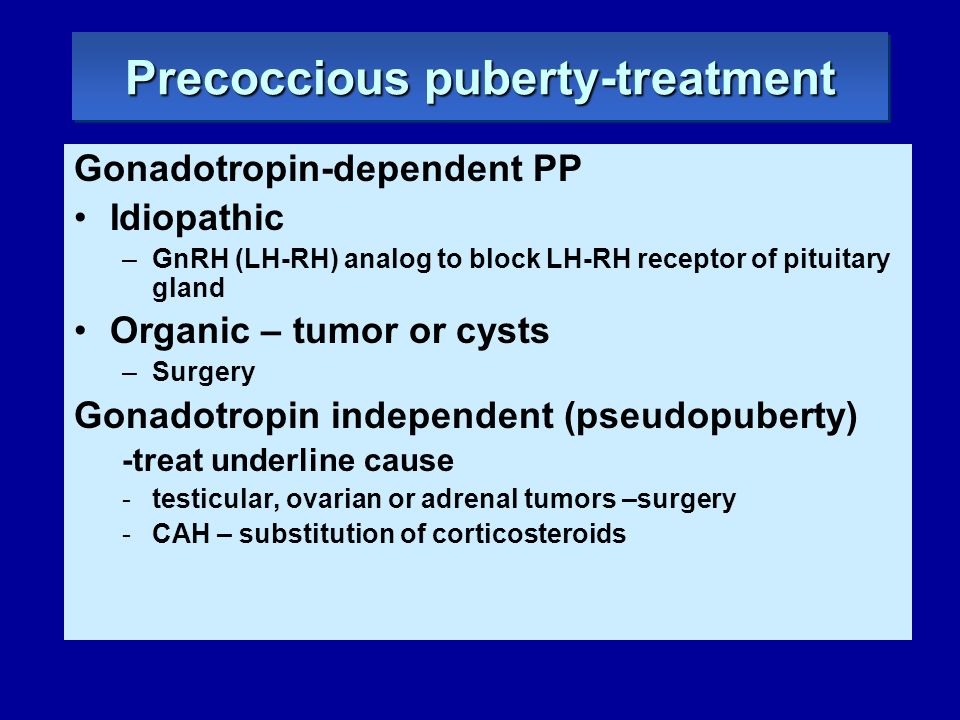 Precoccious puberty-treatment

Gonadotropin-dependent PP

• Idiopathic
– GnRH (LH-RH) analog to block LH-RH receptor of pituitary gland

• Organic – tumor or cysts
– Surgery

Gonadotropin independent (pseudopuberty)
-treat underline cause
- testicular, ovarian or adrenal tumors –surgery
- CAH – substitution of corticosteroids